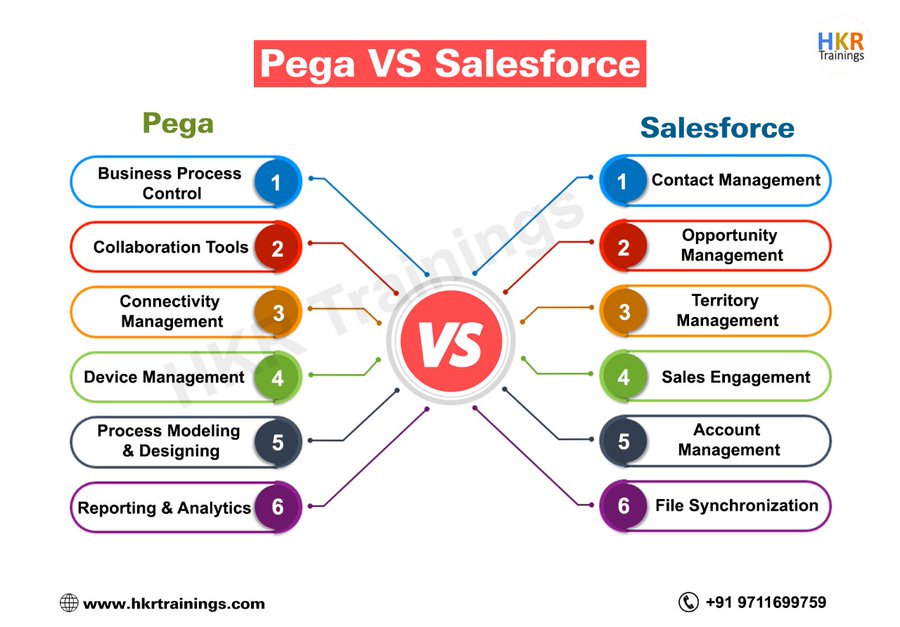 Pega VS Salesforce

HKR Trainings

Pega

Business Process Control 1

Collaboration Tools 2

Connectivity Management 3

Device Management 4

Process Modeling & Designing 5

Reporting & Analytics 6

VS

HKR Trainings

Salesforce

1 Contact Management

2 Opportunity Management

3 Territory Management

4 Sales Engagement

5 Account Management

6 File Synchronization

www.hkrtrainings.com

+91 9711699759